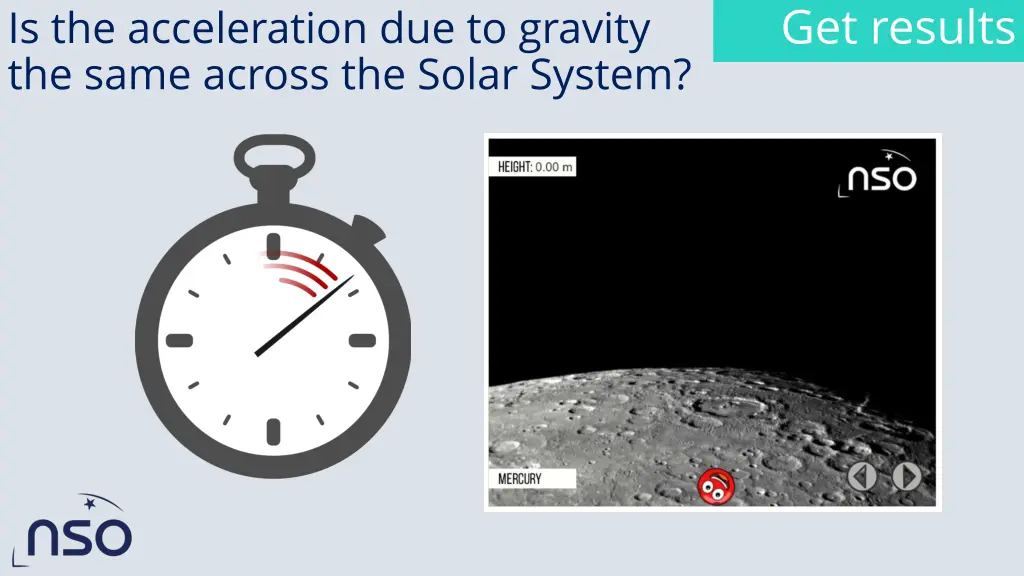 Is the acceleration due to gravity the same across the Solar System?

Get results

HEIGHT: 0.00 m

nso

MERCURY

nso